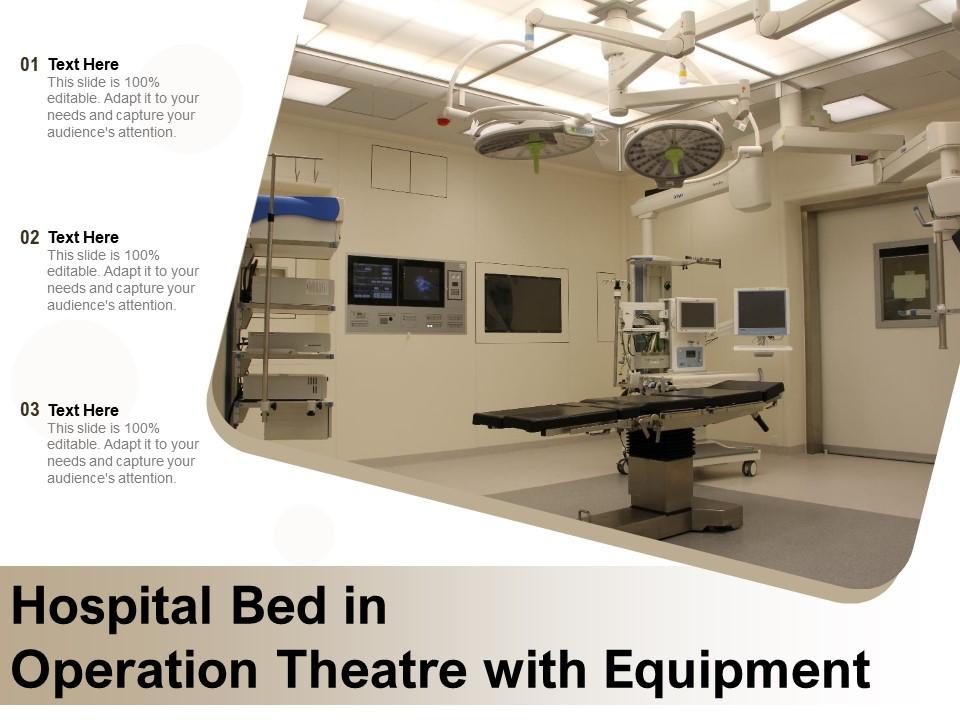 01 Text Here
This slide is 100% editable. Adapt it to your needs and capture your audience's attention.

02 Text Here
This slide is 100% editable. Adapt it to your needs and capture your audience's attention.

03 Text Here
This slide is 100% editable. Adapt it to your needs and capture your audience's attention.

Hospital Bed in Operation Theatre with Equipment